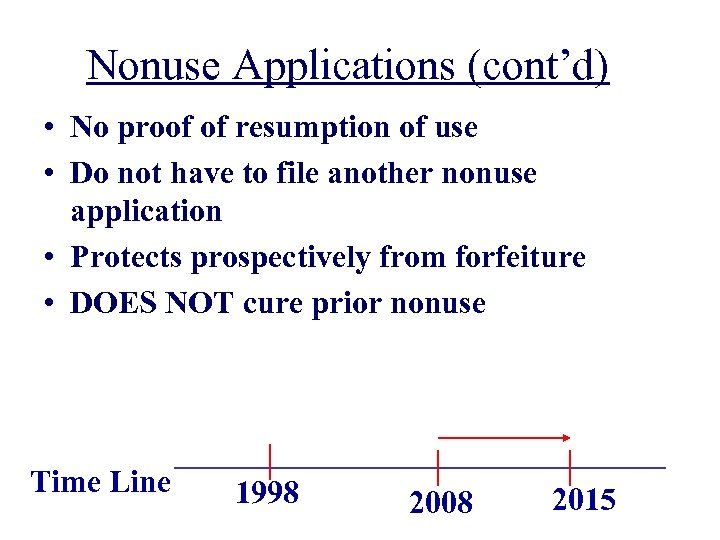 Nonuse Applications (cont'd)

• No proof of resumption of use
• Do not have to file another nonuse application
• Protects prospectively from forfeiture
• DOES NOT cure prior nonuse

Time Line 1998 2008 2015